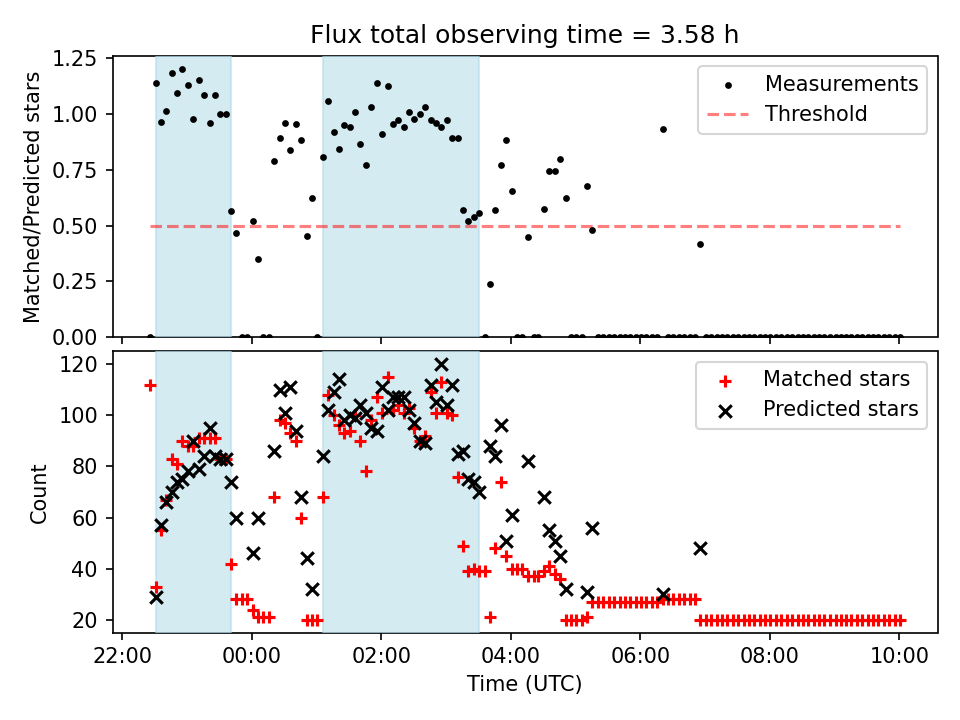 Flux total observing time = 3.58 h

Matched/Predicted stars

1.25
1.00
0.75
0.50
0.25
0.00

Measurements
Threshold

Count

120
100
80
60
40
20

Matched stars
Predicted stars

22:00
00:00
02:00
04:00
06:00
08:00
10:00

Time (UTC)